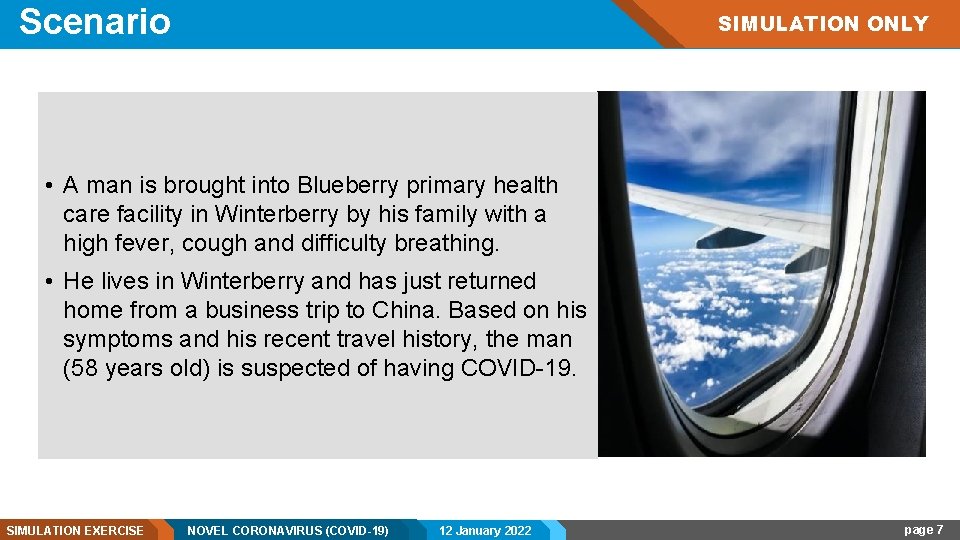 Scenario

SIMULATION ONLY

• A man is brought into Blueberry primary health care facility in Winterberry by his family with a high fever, cough and difficulty breathing.

• He lives in Winterberry and has just returned home from a business trip to China. Based on his symptoms and his recent travel history, the man (58 years old) is suspected of having COVID-19.

SIMULATION EXERCISE NOVEL CORONAVIRUS (COVID-19) 12 January 2022 page 7